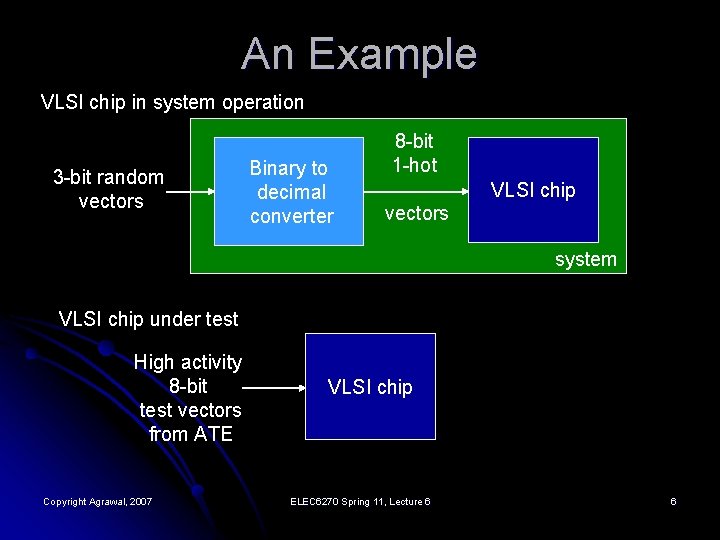 An Example

VLSI chip in system operation

3-bit random vectors

Binary to decimal converter

8-bit 1-hot

vectors

VLSI chip

system

VLSI chip under test

High activity 8-bit test vectors from ATE

VLSI chip

Copyright Agrawal, 2007

ELEC6270 Spring 11, Lecture 6

6